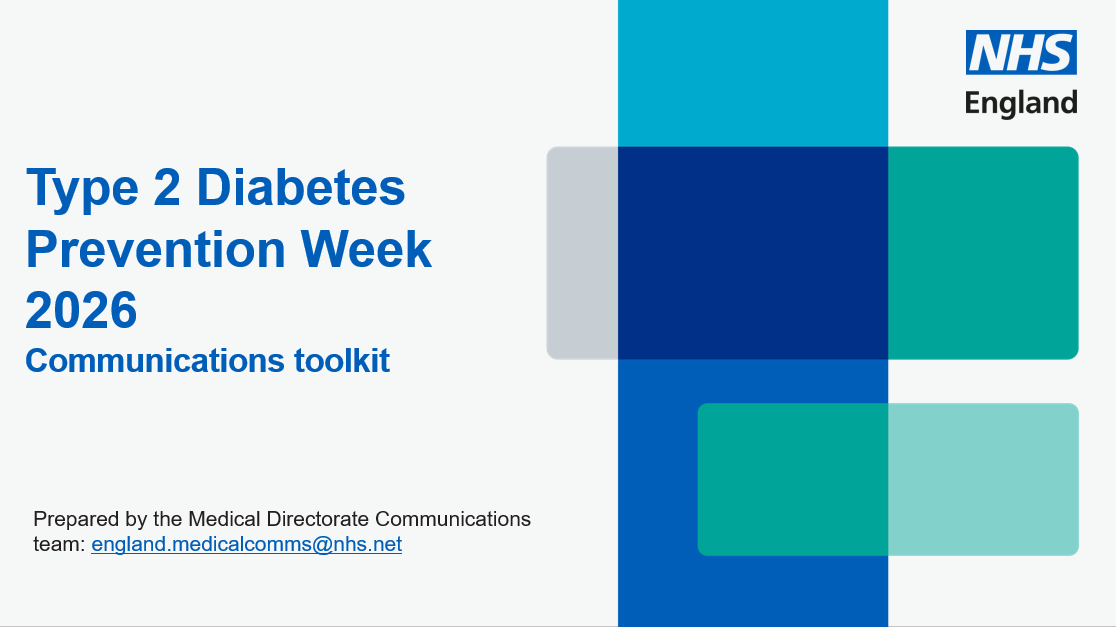 NHS
England

Type 2 Diabetes Prevention Week 2026
Communications toolkit

Prepared by the Medical Directorate Communications team: england.medicalcomms@nhs.net